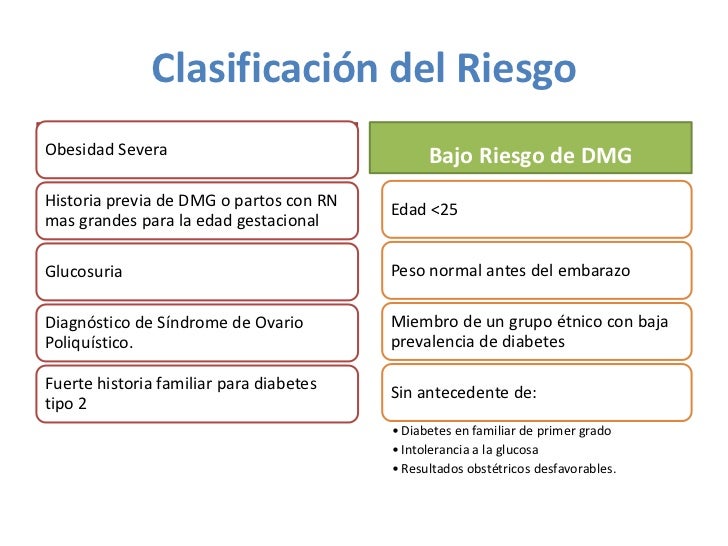 Clasificación del Riesgo

Obesidad Severa

Historia previa de DMG o partos con RN mas grandes para la edad gestacional

Glucosuria

Diagnóstico de Síndrome de Ovario Poliquístico.

Fuerte historia familiar para diabetes tipo 2

Bajo Riesgo de DMG

Edad <25

Peso normal antes del embarazo

Miembro de un grupo étnico con baja prevalencia de diabetes

Sin antecedente de:

• Diabetes en familiar de primer grado
• Intolerancia a la glucosa
• Resultados obstétricos desfavorables.